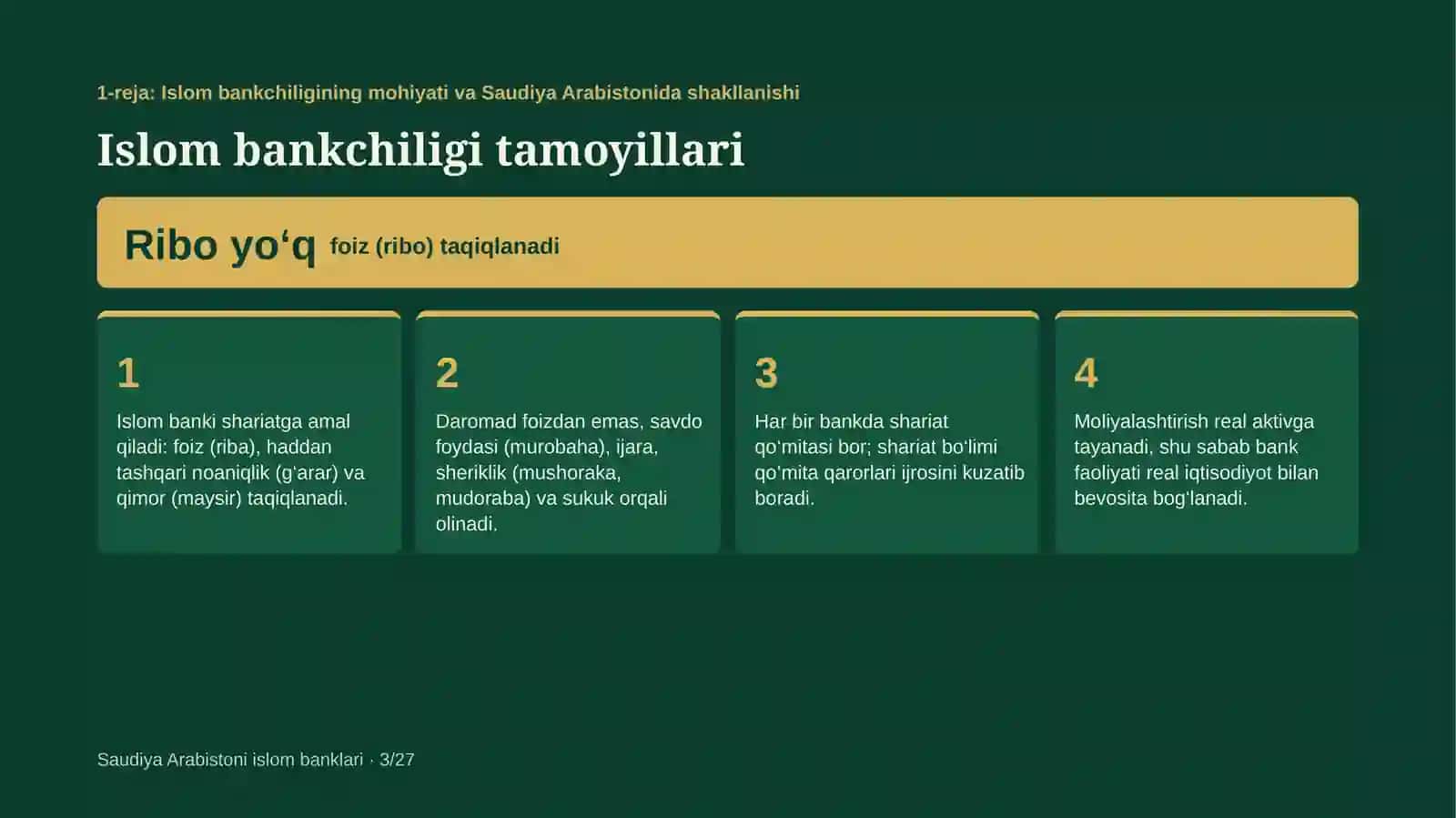 1-reja: Islom bankchiligining mohiyati va Saudiya Arabistonida shakllanishi

Islom bankchiligi tamoyillari

Ribo yo'q foiz (ribo) taqiqlanadi

1

Islom banki shariatga amal qiladi: foiz (riba), haddan tashqari noaniqlik (g'arar) va qimor (maysir) taqiqlanadi.

2

Daromad foizdan emas, savdo foydasi (murobaha), ijara, sheriklik (mushoraka, mudoraba) va sukuk orqali olinadi.

3

Har bir bankda shariat qo'mitasi bor; shariat bo'limi qo'mita qarorlari ijrosini kuzatib boradi.

4

Moliyalashtirish real aktivga tayanadi, shu sabab bank faoliyati real iqtisodiyot bilan bevosita bog'lanadi.

Saudiya Arabistoni islom banklari · 3/27